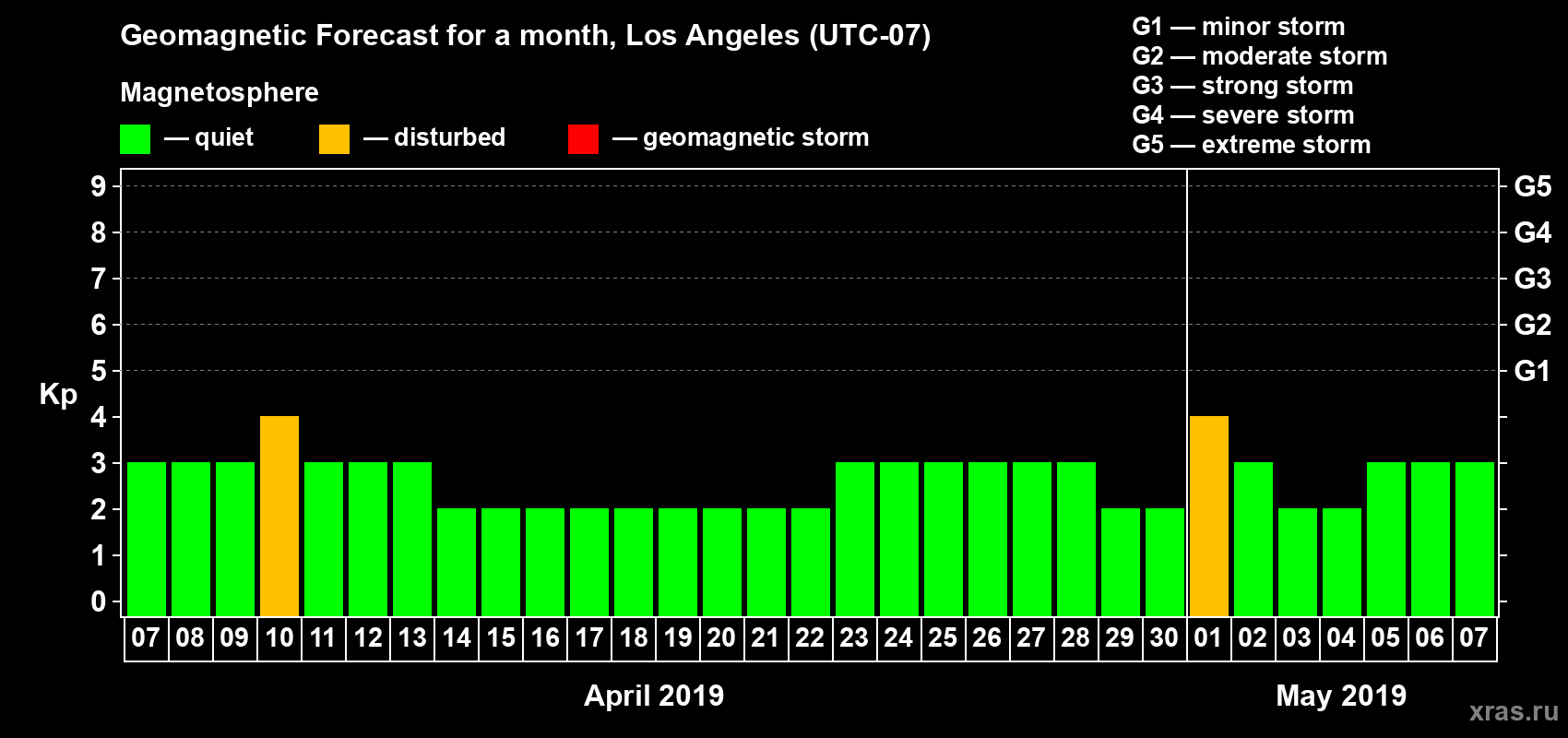 Geomagnetic Forecast for a month, Los Angeles (UTC-07)

Magnetosphere

— quiet — disturbed — geomagnetic storm

G1 — minor storm
G2 — moderate storm
G3 — strong storm
G4 — severe storm
G5 — extreme storm

Kp

9
8
7
6
5
4
3
2
1
0

G5
G4
G3
G2
G1

07 08 09 10 11 12 13 14 15 16 17 18 19 20 21 22 23 24 25 26 27 28 29 30 01 02 03 04 05 06 07

April 2019

May 2019

xras.ru